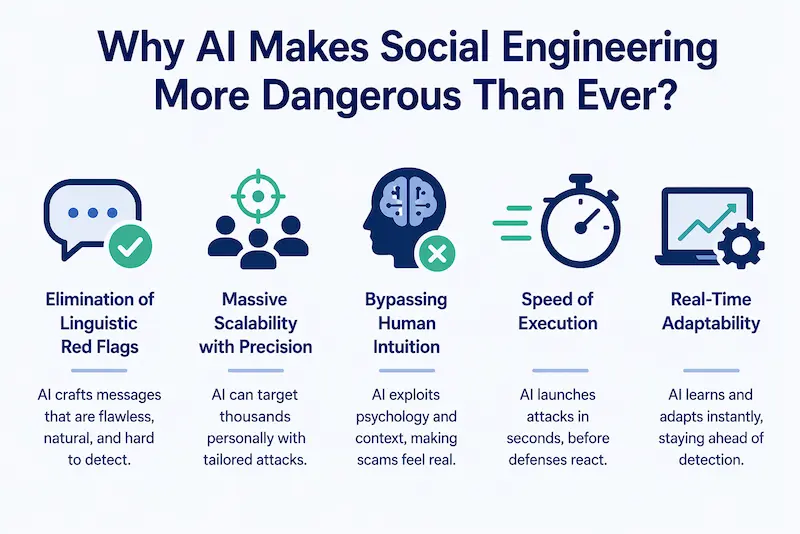 Why AI Makes Social Engineering More Dangerous Than Ever?

Elimination of Linguistic Red Flags

AI crafts messages that are flawless, natural, and hard to detect.

Massive Scalability with Precision

AI can target thousands personally with tailored attacks.

Bypassing Human Intuition

AI exploits psychology and context, making scams feel real.

Speed of Execution

AI launches attacks in seconds, before defenses react.

Real-Time Adaptability

AI learns and adapts instantly, staying ahead of detection.